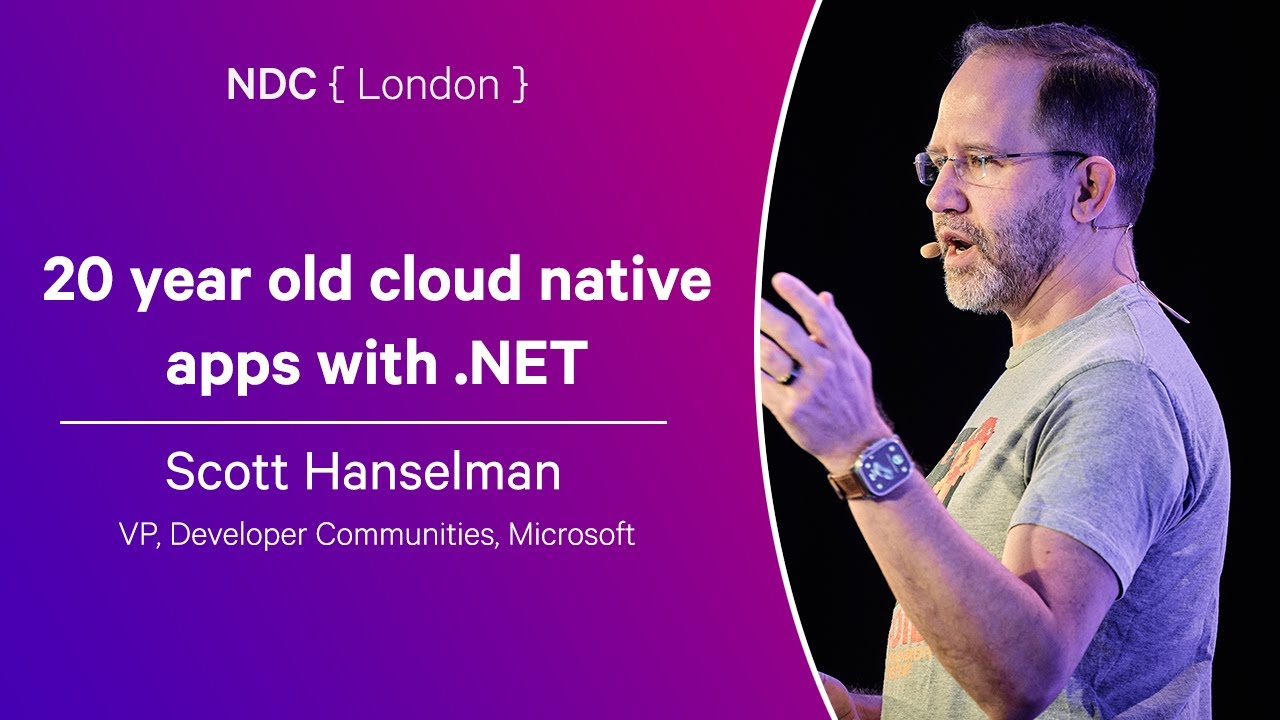 NDC { London }

20 year old cloud native apps with .NET

Scott Hanselman

VP, Developer Communities, Microsoft